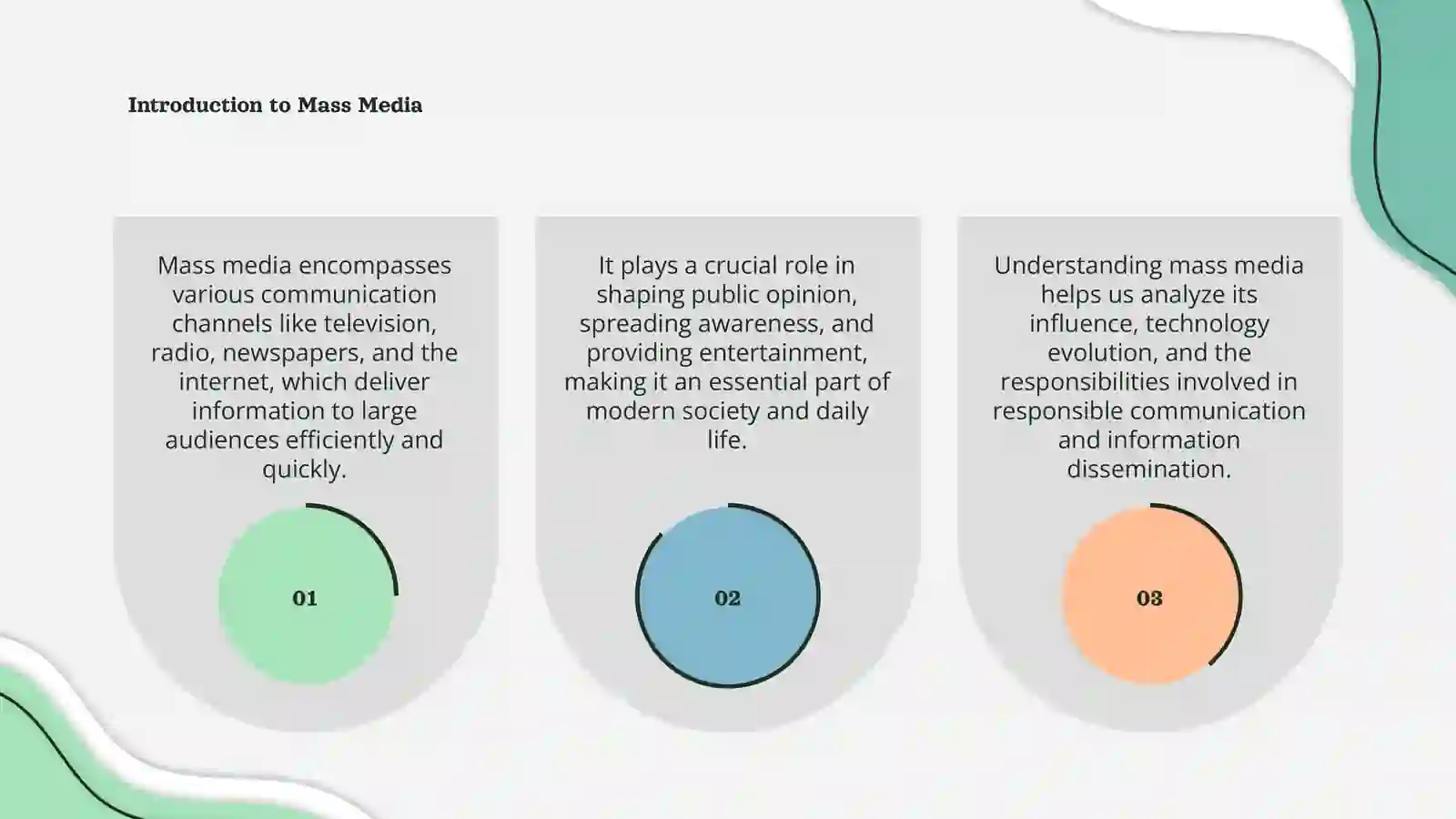 Introduction to Mass Media

Mass media encompasses various communication channels like television, radio, newspapers, and the internet, which deliver information to large audiences efficiently and quickly.

01

It plays a crucial role in shaping public opinion, spreading awareness, and providing entertainment, making it an essential part of modern society and daily life.

02

Understanding mass media helps us analyze its influence, technology evolution, and the responsibilities involved in responsible communication and information dissemination.

03